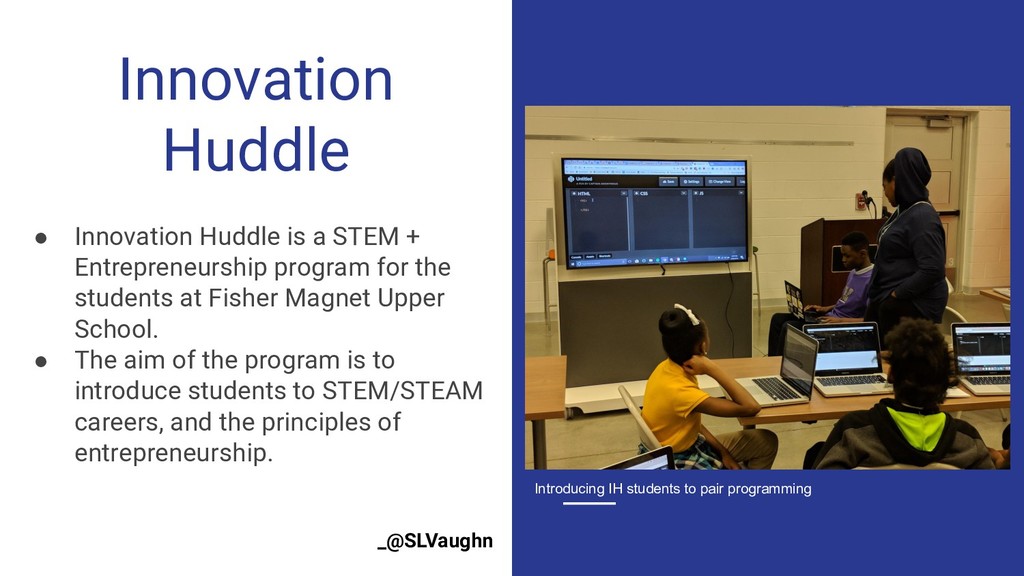 Innovation Huddle

● Innovation Huddle is a STEM + Entrepreneurship program for the students at Fisher Magnet Upper School.
● The aim of the program is to introduce students to STEM/STEAM careers, and the principles of entrepreneurship.

_@SLVaughn

Untitled

HTML

CSS

JS

Introducing IH students to pair programming